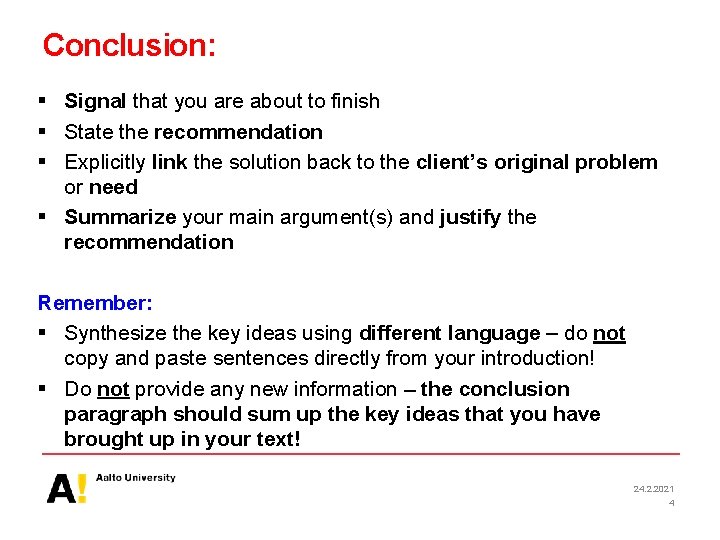 Conclusion:

▪ Signal that you are about to finish
▪ State the recommendation
▪ Explicitly link the solution back to the client's original problem or need
▪ Summarize your main argument(s) and justify the recommendation

Remember:
▪ Synthesize the key ideas using different language – do not copy and paste sentences directly from your introduction!
▪ Do not provide any new information – the conclusion paragraph should sum up the key ideas that you have brought up in your text!

A! Aalto University

24.2.2021
4